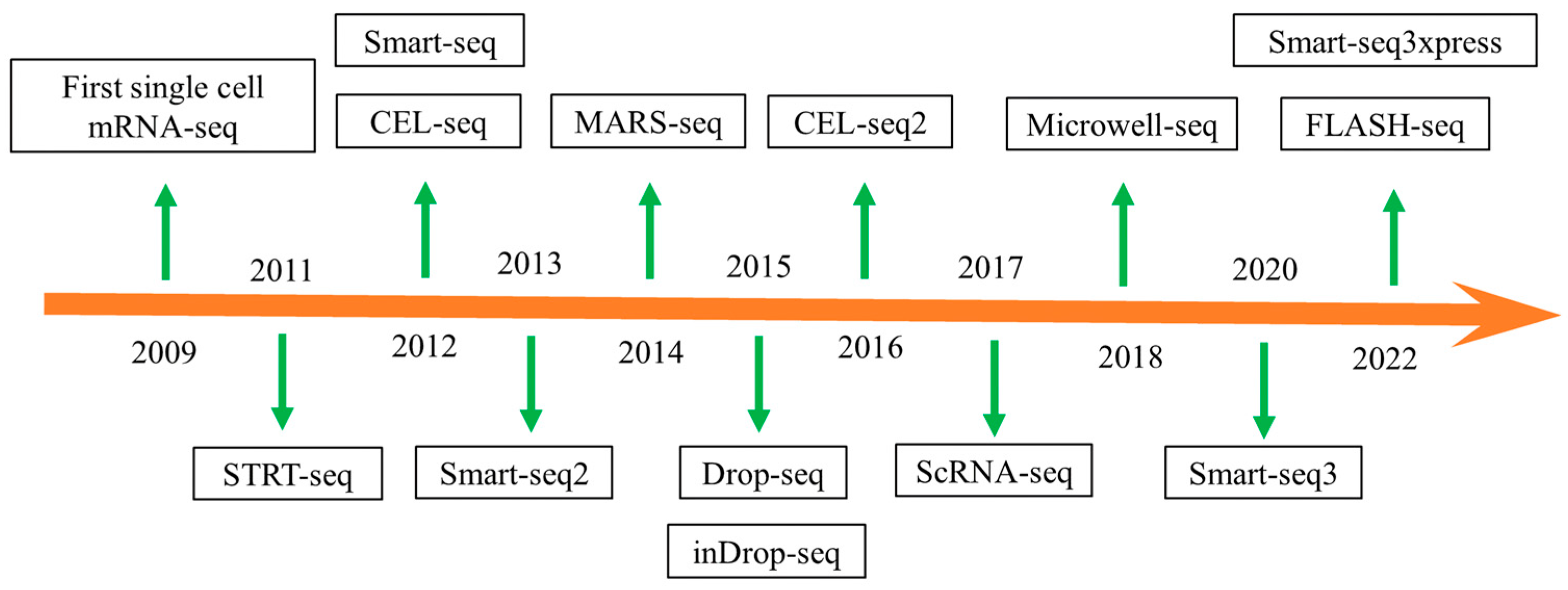 First single cell mRNA-seq

Smart-seq

CEL-seq

MARS-seq

CEL-seq2

Microwell-seq

Smart-seq3xpress

FLASH-seq

2011

2013

2015

2017

2020

2009

2012

2014

2016

2018

2022

STRT-seq

Smart-seq2

Drop-seq

inDrop-seq

ScRNA-seq

Smart-seq3